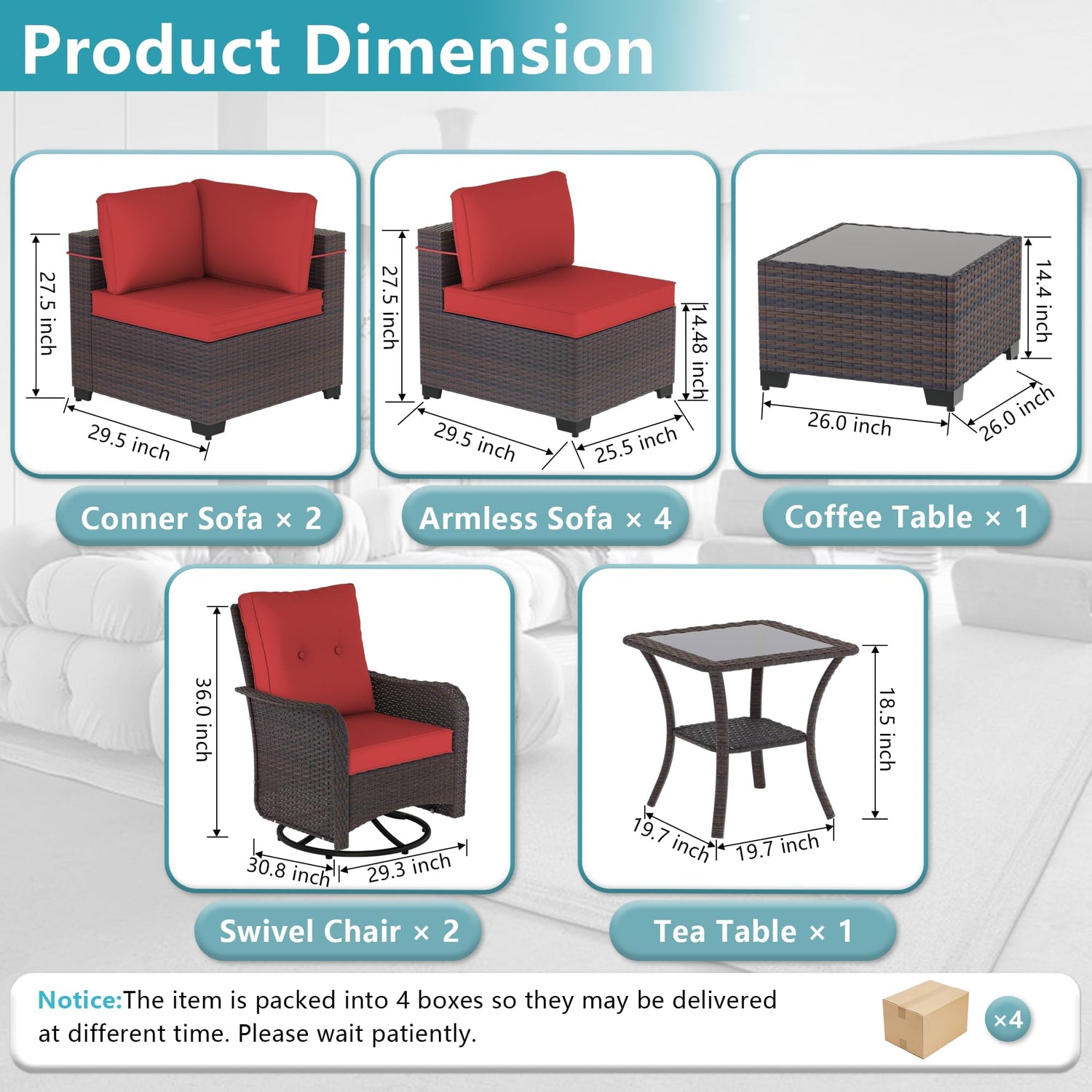 Product Dimension

27.5 inch

29.5 inch

Conner Sofa × 2

27.5 inch

14.48 inch

29.5 inch

25.5 inch

Armless Sofa × 4

14.4 inch

26.0 inch

26.0 inch

Coffee Table × 1

36.0 inch

30.8 inch

29.3 inch

Swivel Chair × 2

18.5 inch

19.7 inch

19.7 inch

Tea Table × 1

Notice:The item is packed into 4 boxes so they may be delivered at different time. Please wait patiently.

×4